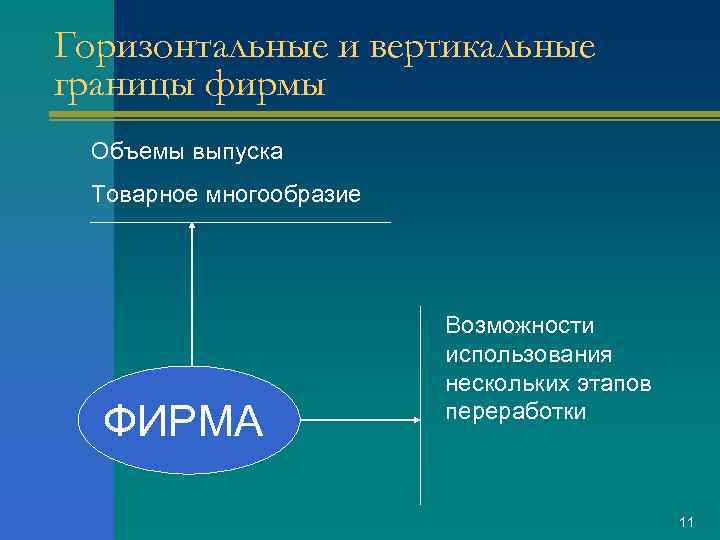 Горизонтальные и вертикальные границы фирмы

Объемы выпуска

Товарное многообразие

ФИРМА

Возможности использования нескольких этапов переработки

11